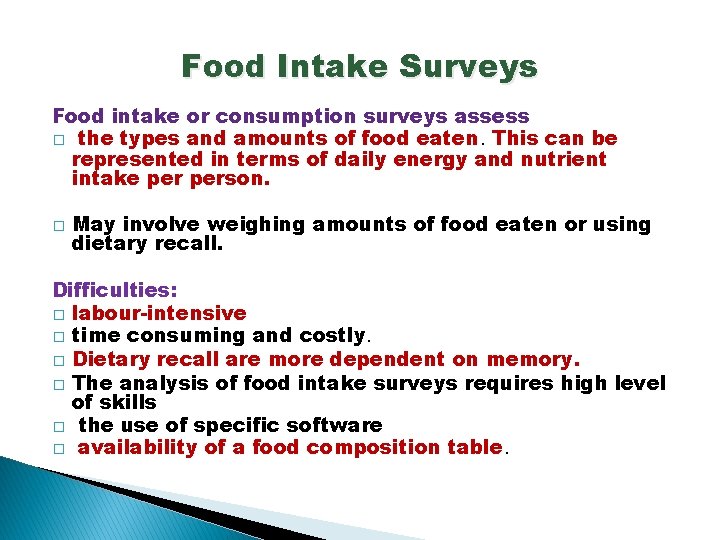 Food Intake Surveys

Food intake or consumption surveys assess

□ the types and amounts of food eaten. This can be represented in terms of daily energy and nutrient intake per person.

□ May involve weighing amounts of food eaten or using dietary recall.

Difficulties:

□ labour-intensive

□ time consuming and costly.

□ Dietary recall are more dependent on memory.

□ The analysis of food intake surveys requires high level of skills

□ the use of specific software

□ availability of a food composition table.